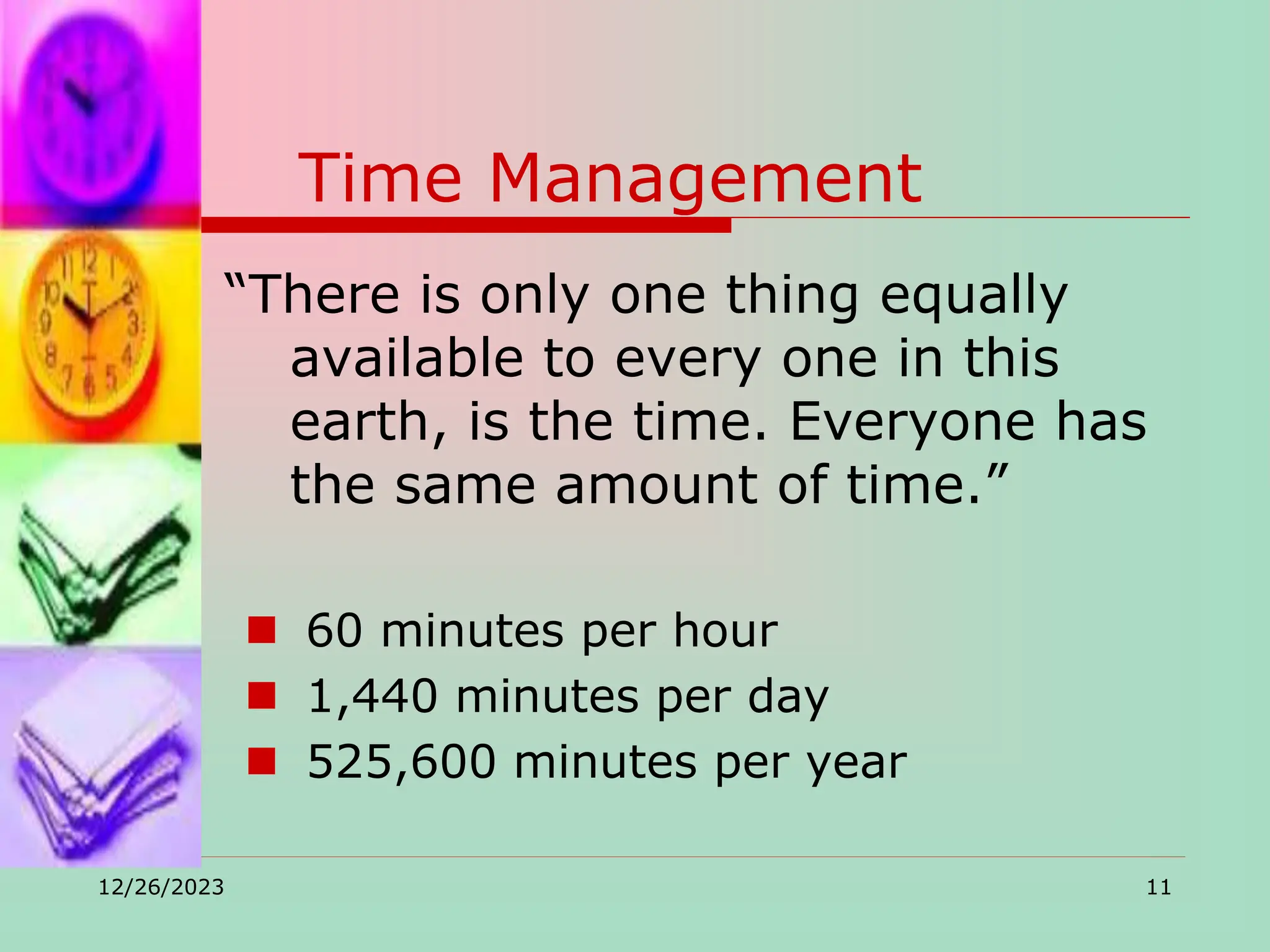 Time Management

“There is only one thing equally available to every one in this earth, is the time. Everyone has the same amount of time.”

- 60 minutes per hour
- 1,440 minutes per day
- 525,600 minutes per year

12/26/2023

11